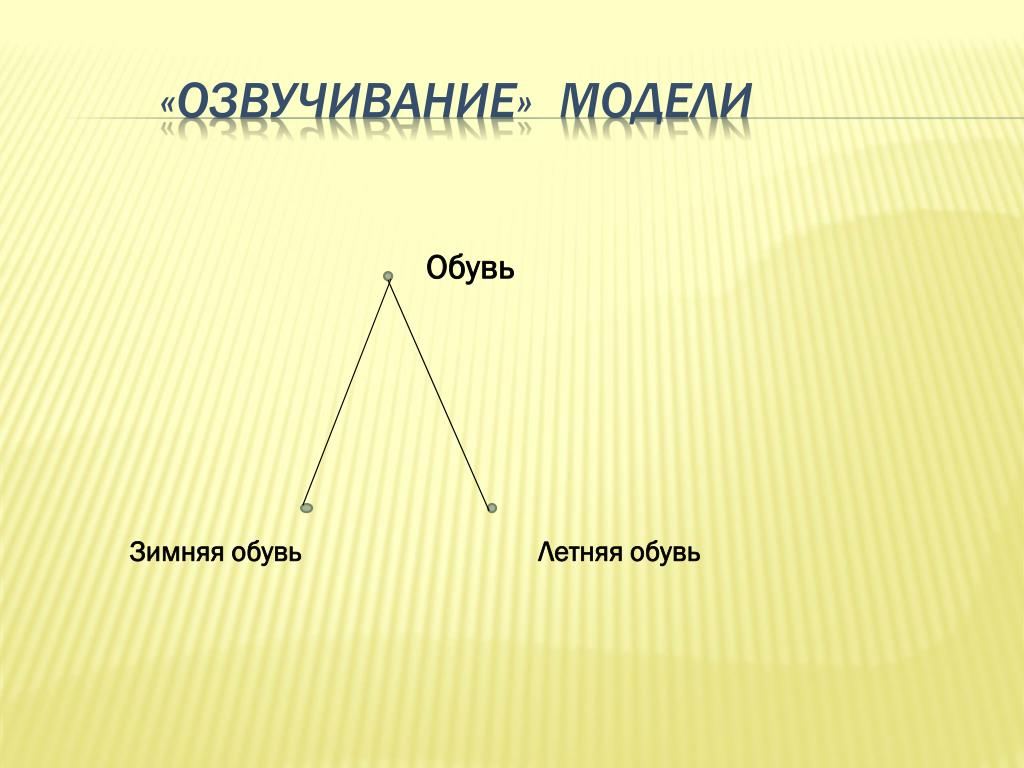 «ОЗВУЧИВАНИЕ» МОДЕЛИ

Обувь

Зимняя обувь

Летняя обувь